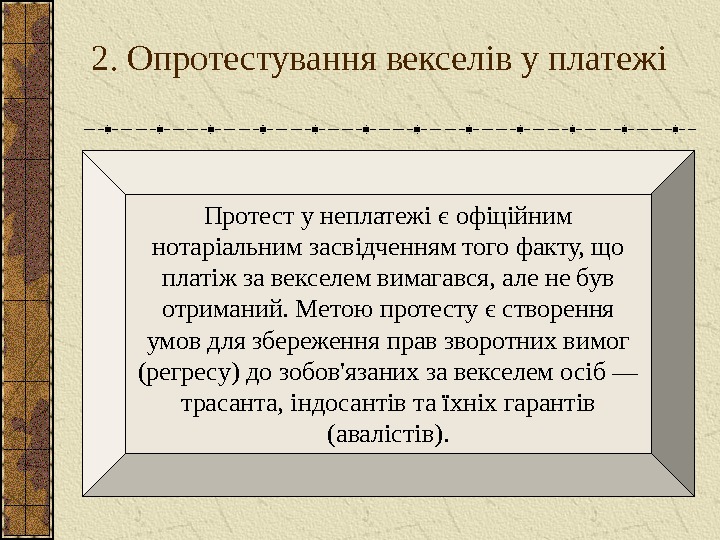 2. Опротестування векселів у платежі

Протест у неплатежі є офіційним нотаріальним засвідченням того факту, що платіж за векселем вимагався, але не був отриманий. Метою протесту є створення умов для збереження прав зворотних вимог (регресу) до зобов'язаних за векселем осіб — трасанта, індосантів та їхніх гарантів (авалістів).